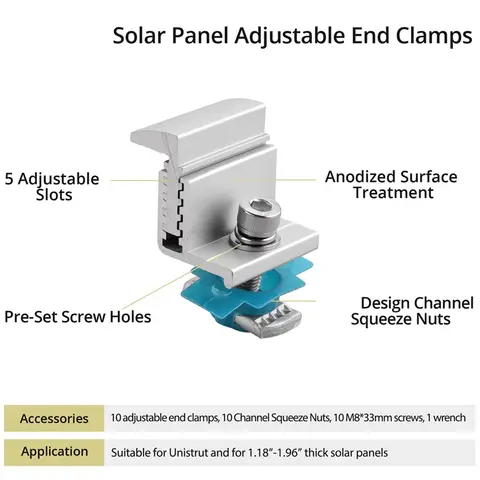 Solar Panel Adjustable End Clamps

5 Adjustable Slots

Anodized Surface Treatment

Pre-Set Screw Holes

Design Channel Squeeze Nuts

| Accessories | 10 adjustable end clamps, 10 Channel Squeeze Nuts, 10 M8*33mm screws, 1 wrench |
|---|---|
| Application | Suitable for Unistrut and for 1.18"-1.96" thick solar panels |